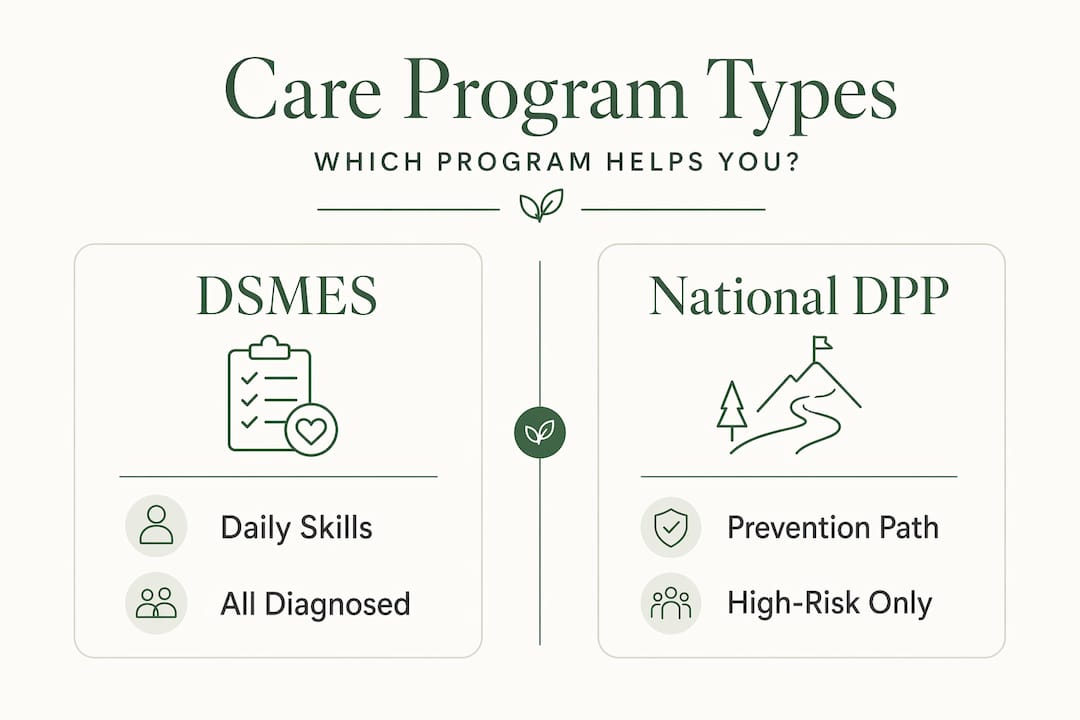 Care Program Types

WHICH PROGRAM HELPS YOU?

DSMES

Daily Skills

All Diagnosed

National DPP

Prevention Path

High-Risk Only